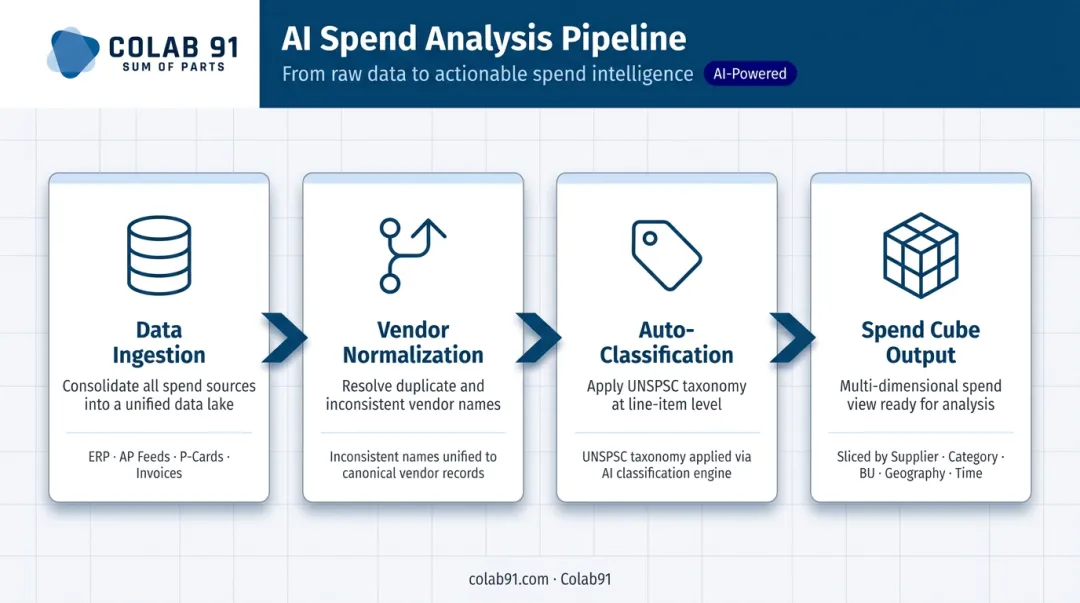 COLAB 91
SUM OF PARTS

AI Spend Analysis Pipeline
From raw data to actionable spend intelligence AI-Powered

Data Ingestion
Consolidate all spend sources into a unified data lake
ERP · AP Feeds · P-Cards · Invoices

Vendor Normalization
Resolve duplicate and inconsistent vendor names
Inconsistent names unified to canonical vendor records

Auto-Classification
Apply UNSPSC taxonomy at line-item level
UNSPSC taxonomy applied via AI classification engine

Spend Cube Output
Multi-dimensional spend view ready for analysis
Sliced by Supplier · Category · BU · Geography · Time

colab91.com · Colab91